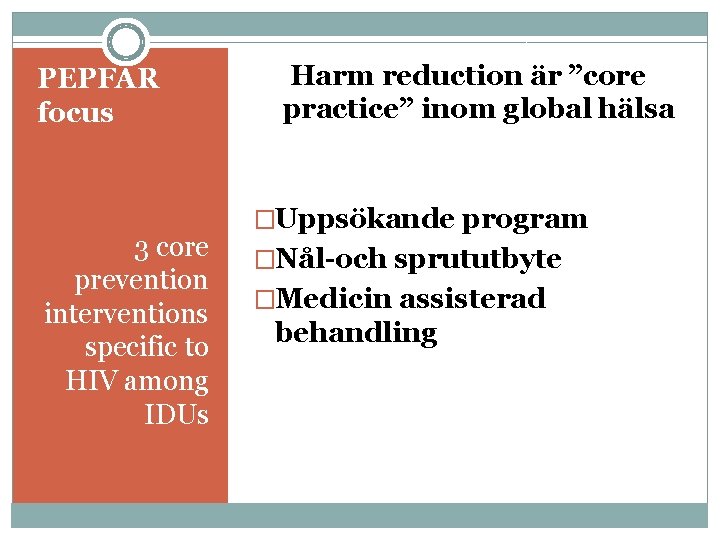 PEPFAR focus

3 core prevention interventions specific to HIV among IDUs

Harm reduction är ”core practice” inom global hälsa

□Uppsökande program
□Nål-och sprututbyte
□Medicin assisterad behandling